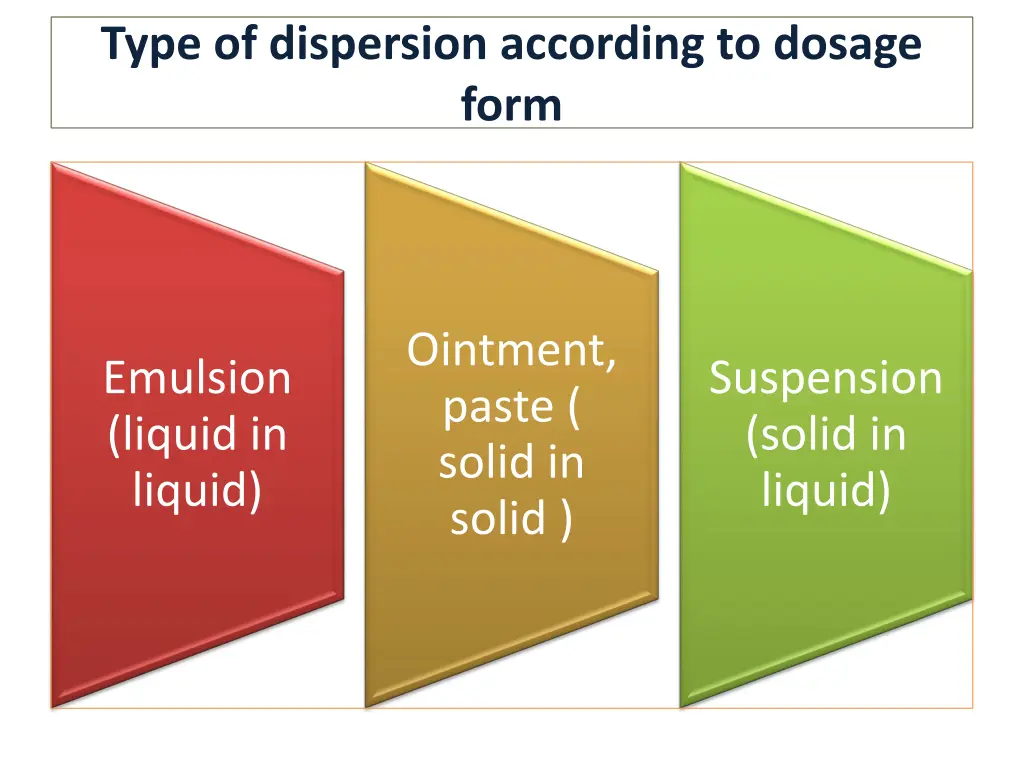 Type of dispersion according to dosage form

Emulsion (liquid in liquid)

Ointment, paste ( solid in solid )

Suspension (solid in liquid)